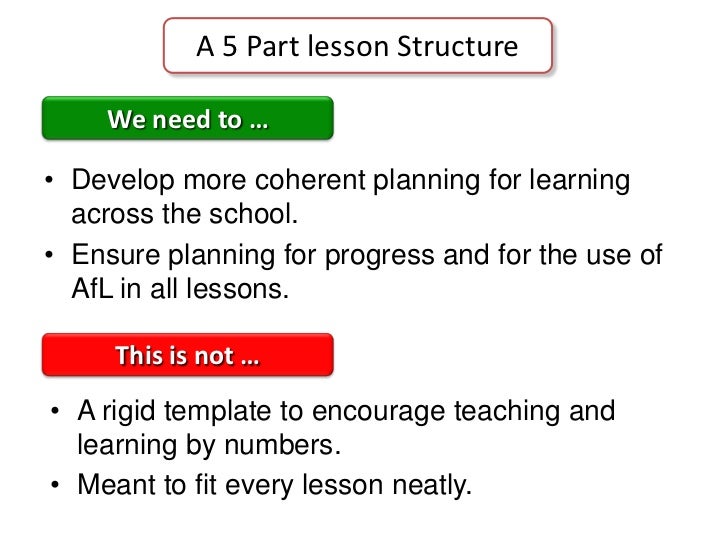 A 5 Part lesson Structure

We need to …

• Develop more coherent planning for learning across the school.
• Ensure planning for progress and for the use of AfL in all lessons.

This is not …

• A rigid template to encourage teaching and learning by numbers.
• Meant to fit every lesson neatly.